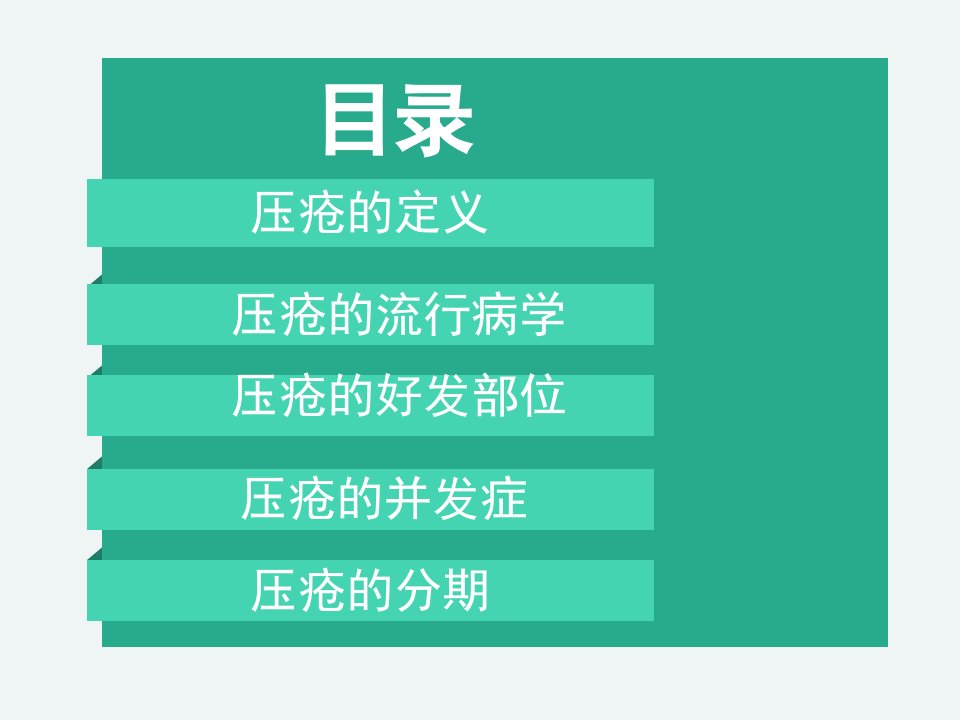 目录

压疮的定义

压疮的流行病学

压疮的好发部位

压疮的并发症

压疮的分期